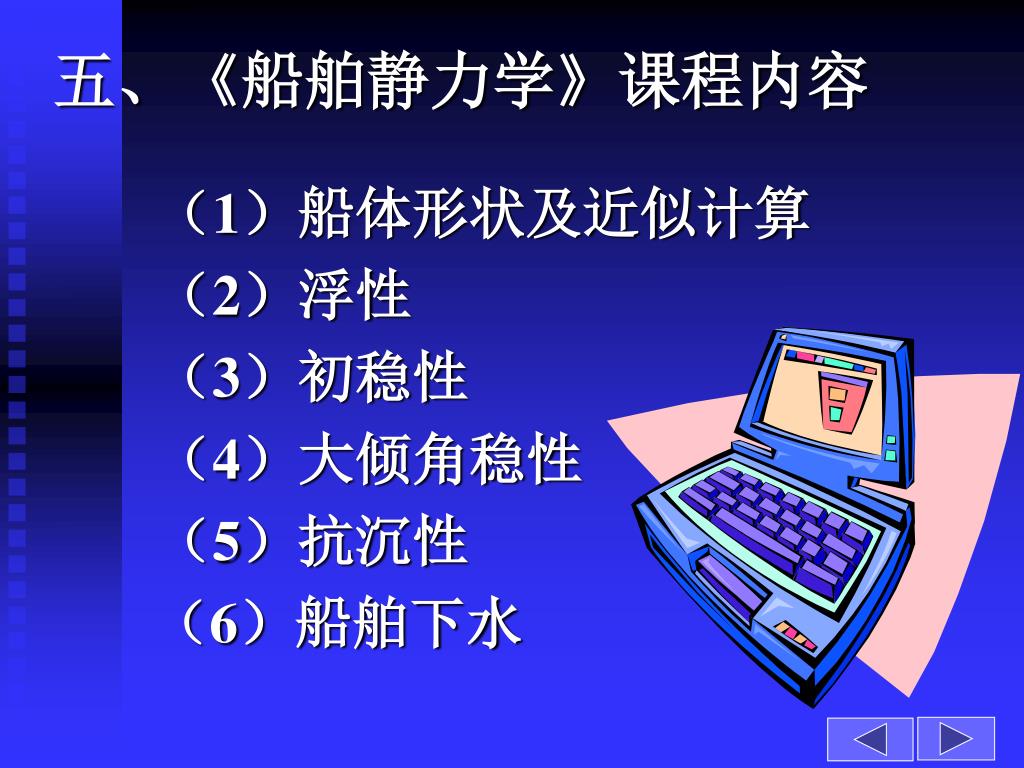 五、《船舶静力学》课程内容

（1）船体形状及近似计算

（2）浮性

（3）初稳性

（4）大倾角稳性

（5）抗沉性

（6）船舶下水